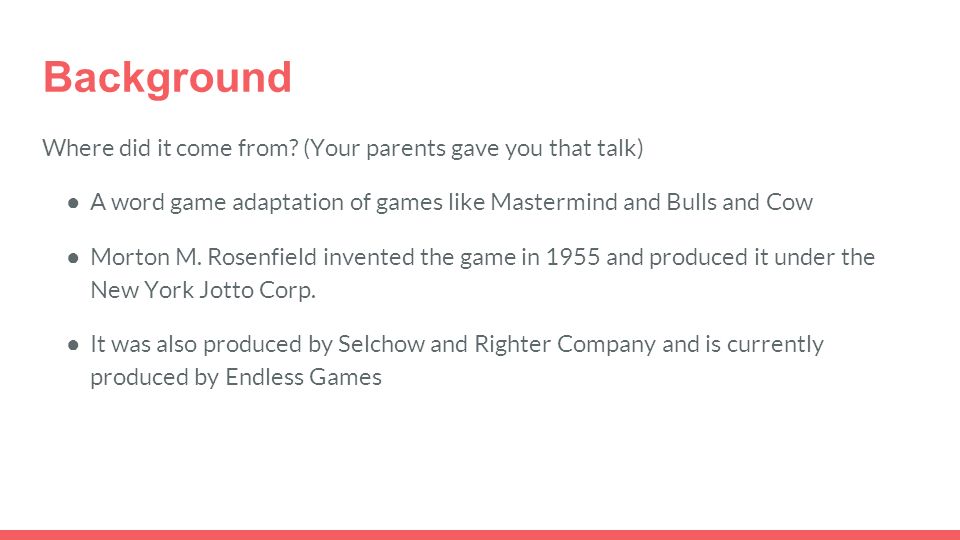 Background

Where did it come from? (Your parents gave you that talk)

● A word game adaptation of games like Mastermind and Bulls and Cow

● Morton M. Rosenfield invented the game in 1955 and produced it under the New York Jotto Corp.

● It was also produced by Selchow and Righter Company and is currently produced by Endless Games